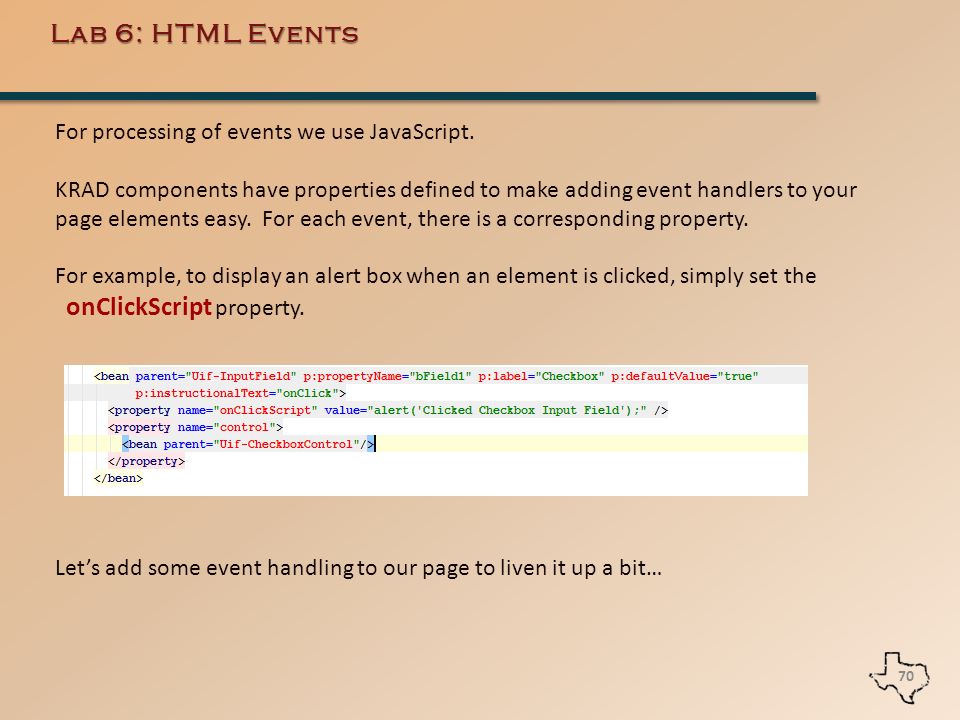 Lab 6: HTML Events

For processing of events we use JavaScript.

KRAD components have properties defined to make adding event handlers to your page elements easy. For each event, there is a corresponding property.

For example, to display an alert box when an element is clicked, simply set the onClickScript property.

<bean parent="Uif-InputField" p:propertyName="bField1" p:label="Checkbox" p:defaultValue="true"
p:instructionalText="onClick">
<property name="onClickScript" value="alert('Clicked Checkbox Input Field');" />
<property name="control">
<bean parent="Uif-CheckboxControl"/>
</property>
</bean>

Let's add some event handling to our page to liven it up a bit…

70